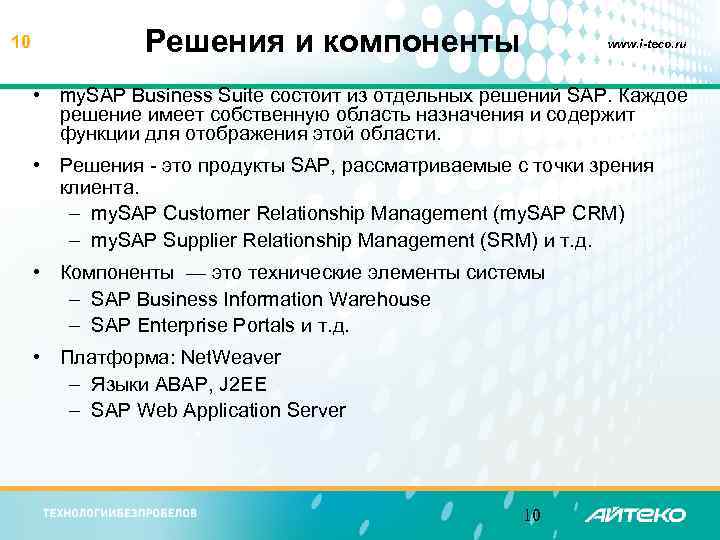 10

Решения и компоненты

www.i-teco.ru

• mySAP Business Suite состоит из отдельных решений SAP. Каждое решение имеет собственную область назначения и содержит функции для отображения этой области.

• Решения - это продукты SAP, рассматриваемые с точки зрения клиента.
– mySAP Customer Relationship Management (mySAP CRM)
– mySAP Supplier Relationship Management (SRM) и т.д.

• Компоненты — это технические элементы системы
– SAP Business Information Warehouse
– SAP Enterprise Portals и т.д.

• Платформа: NetWeaver
– Языки ABAP, J2EE
– SAP Web Application Server

ТЕХНОЛОГИИБЕЗПРОБЕЛОВ

10

АЙТЕКО